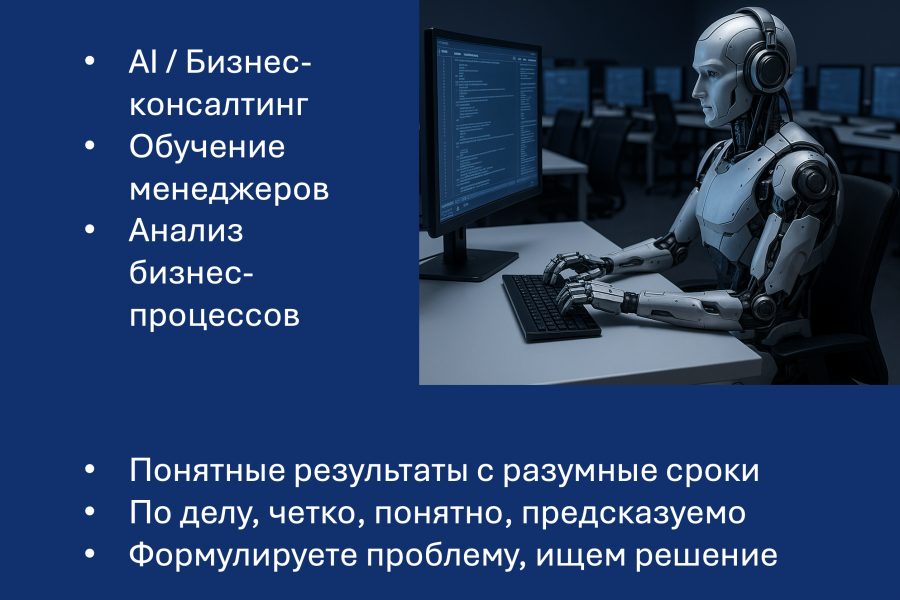 • AI / Бизнес-консалтинг
• Обучение менеджеров
• Анализ бизнес-процессов

• Понятные результаты с разумные сроки
• По делу, четко, понятно, предсказуемо
• Формулируете проблему, ищем решение